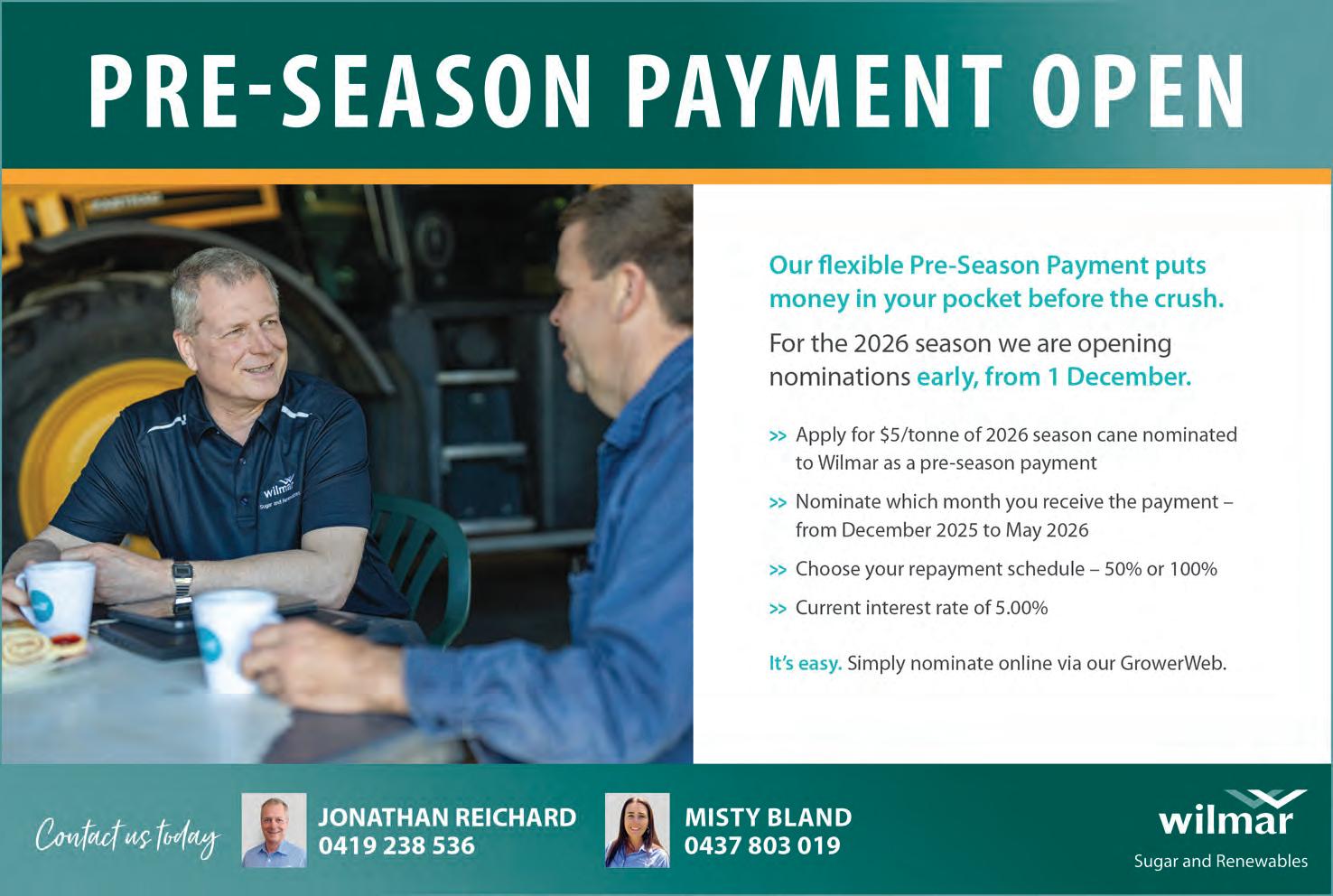 PRE-SEASON PAYMENT OPEN

wilmar
Sugar and Renewables

Our flexible Pre-Season Payment puts money in your pocket before the crush.

For the 2026 season we are opening nominations early, from 1 December.

>> Apply for $5/tonne of 2026 season cane nominated to Wilmar as a pre-season payment

>> Nominate which month you receive the payment – from December 2025 to May 2026

>> Choose your repayment schedule – 50% or 100%

>> Current interest rate of 5.00%

It's easy. Simply nominate online via our GrowerWeb.

Contact us today

JONATHAN REICHARD
0419 238 536

MISTY BLAND
0437 803 019

wilmar
Sugar and Renewables